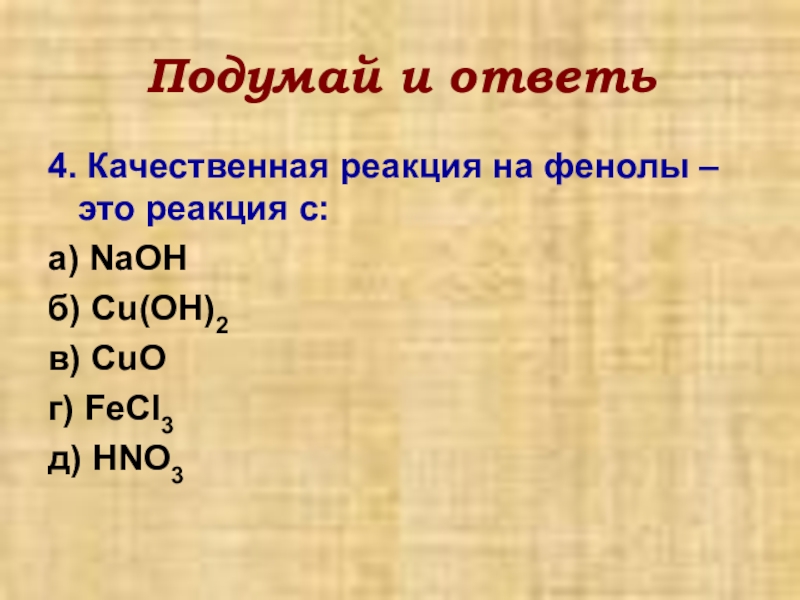 Подумай и ответь

4. Качественная реакция на фенолы – это реакция с:

а) $NaOH$

б) $Cu(OH)_2$

в) $CuO$

г) $FeCl_3$

д) $HNO_3$